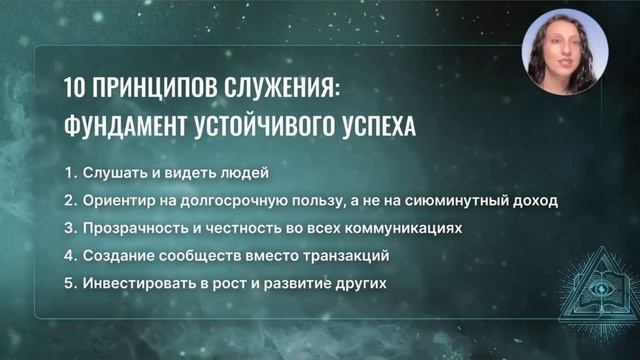 10 ПРИНЦИПОВ СЛУЖЕНИЯ:
ФУНДАМЕНТ УСТОЙЧИВОГО УСПЕХА

1. Слушать и видеть людей
2. Ориентир на долгосрочную пользу, а не на сиюминутный доход
3. Прозрачность и честность во всех коммуникациях
4. Создание сообществ вместо транзакций
5. Инвестировать в рост и развитие других